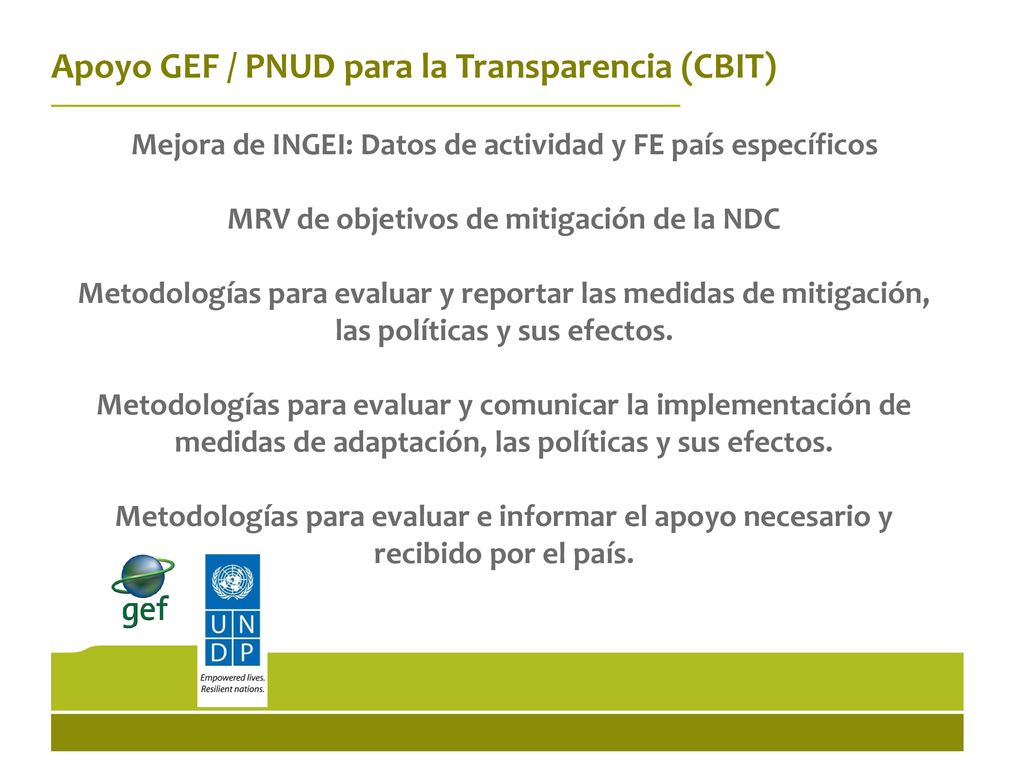 Apoyo GEF / PNUD para la Transparencia (CBIT)

Mejora de INGEI: Datos de actividad y FE país específicos

MRV de objetivos de mitigación de la NDC

Metodologías para evaluar y reportar las medidas de mitigación, las políticas y sus efectos.

Metodologías para evaluar y comunicar la implementación de medidas de adaptación, las políticas y sus efectos.

Metodologías para evaluar e informar el apoyo necesario y recibido por el país.

gef

U N
D P

Empowered lives.
Resilient nations.